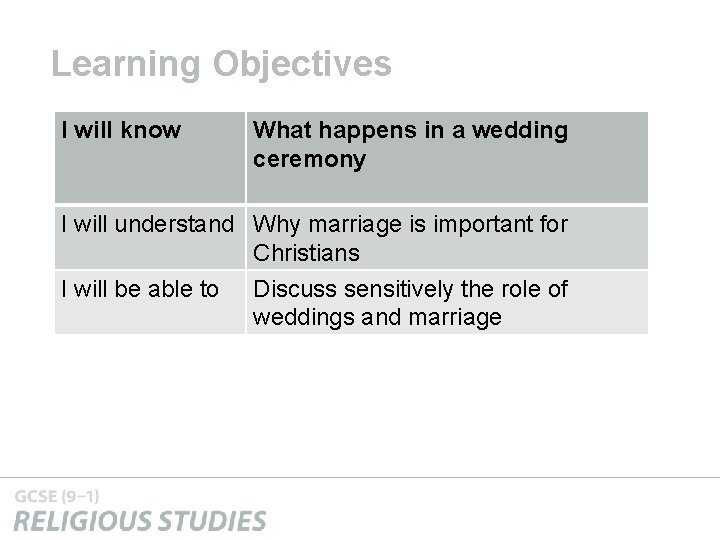 Learning Objectives

| I will know | What happens in a wedding ceremony |
|---|---|
| I will understand | Why marriage is important for Christians |
| I will be able to | Discuss sensitively the role of weddings and marriage |

GCSE (9–1)
RELIGIOUS STUDIES